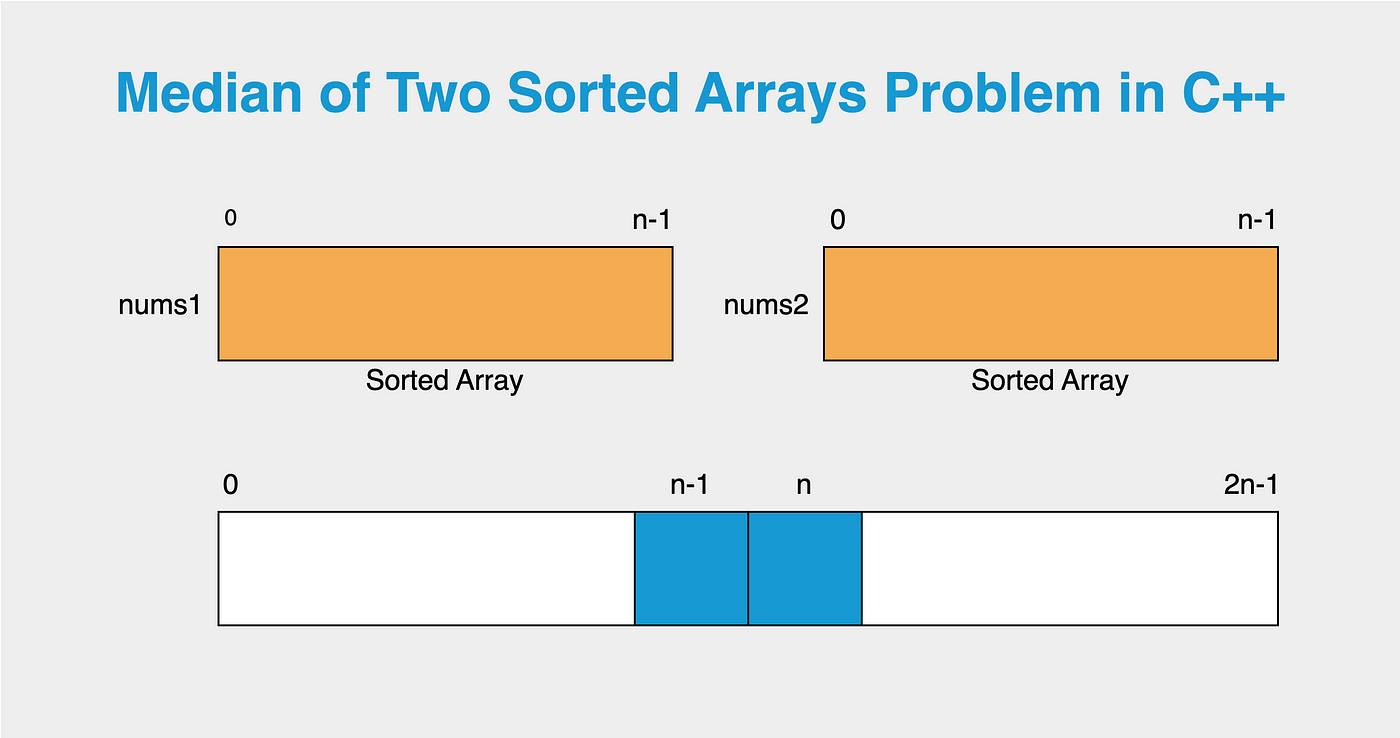 Median of Two Sorted Arrays Problem in C++

0

n-1

nums1

Sorted Array

0

n-1

nums2

Sorted Array

0

n-1

n

2n-1